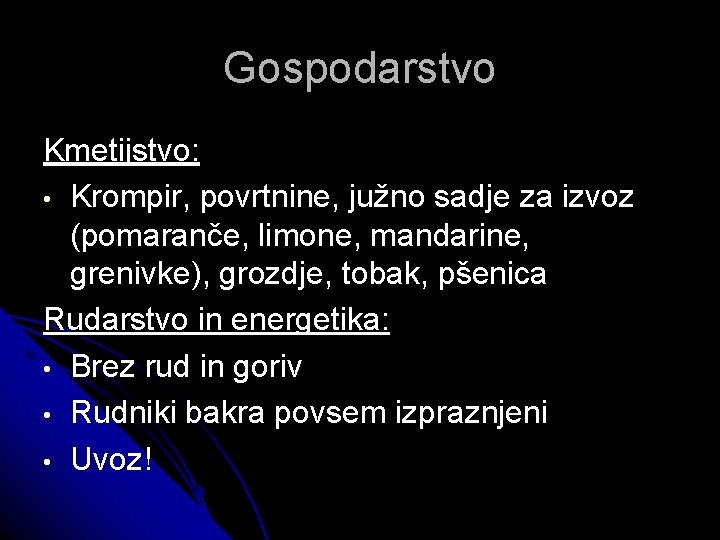 Gospodarstvo

Kmetijstvo:
• Krompir, povrtnine, južno sadje za izvoz (pomaranče, limone, mandarine, grenivke), grozdje, tobak, pšenica

Rudarstvo in energetika:
• Brez rud in goriv
• Rudniki bakra povsem izpraznjeni
• Uvoz!